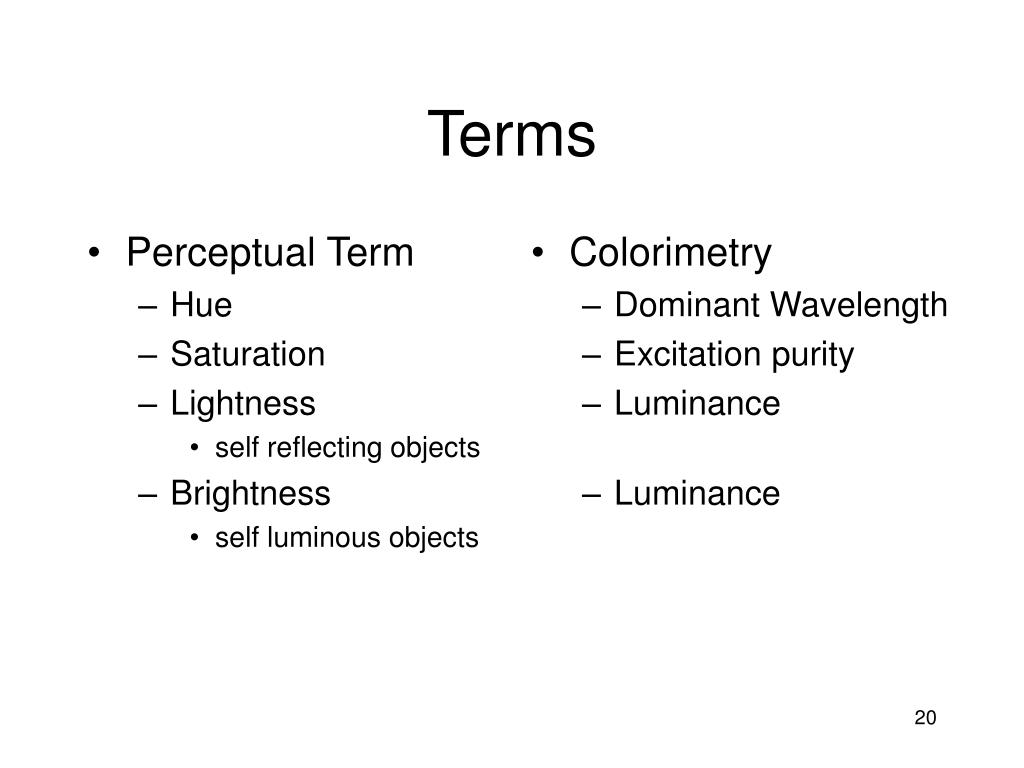 Terms

• Perceptual Term
– Hue
– Saturation
– Lightness
• self reflecting objects
– Brightness
• self luminous objects

• Colorimetry
– Dominant Wavelength
– Excitation purity
– Luminance

– Luminance

20